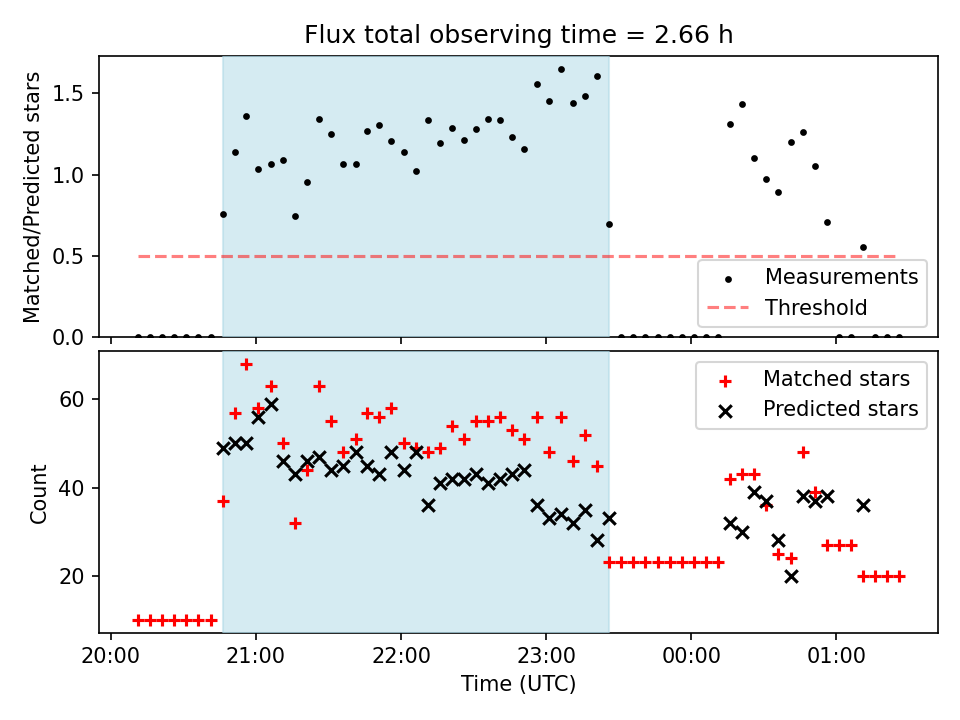 Flux total observing time = 2.66 h

Matched/Predicted stars

1.5
1.0
0.5
0.0

Measurements
Threshold

Count

60
40
20

Matched stars
Predicted stars

20:00 21:00 22:00 23:00 00:00 01:00

Time (UTC)